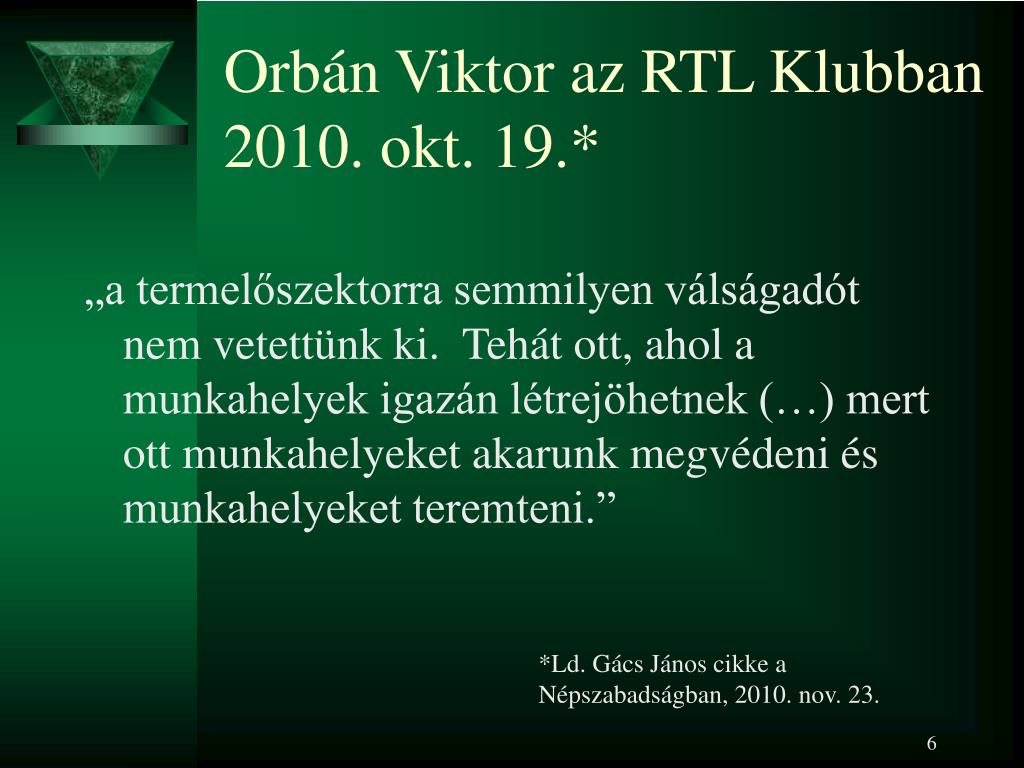 Orbán Viktor az RTL Klubban 2010. okt. 19.*

„a termelőszektorra semmilyen válságadót nem vetettünk ki.  Tehát ott, ahol a munkahelyek igazán létrejöhetnek (…) mert ott munkahelyeket akarunk megvédeni és munkahelyeket teremteni.”

*Ld. Gács János cikke a Népszabadságban, 2010. nov. 23.

6